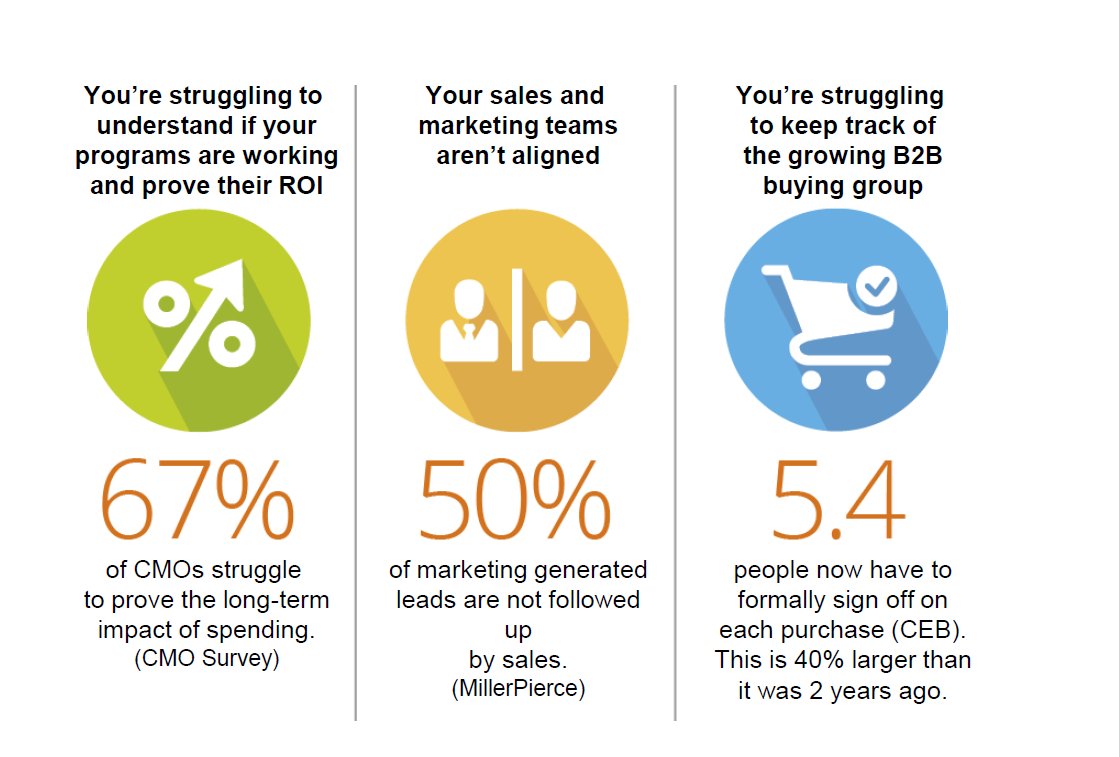 You're struggling to understand if your programs are working and prove their ROI

67%

of CMOs struggle to prove the long-term impact of spending. (CMO Survey)

Your sales and marketing teams aren't aligned

50%

of marketing generated leads are not followed up by sales. (MillerPierce)

You're struggling to keep track of the growing B2B buying group

5.4

people now have to formally sign off on each purchase (CEB). This is 40% larger than it was 2 years ago.